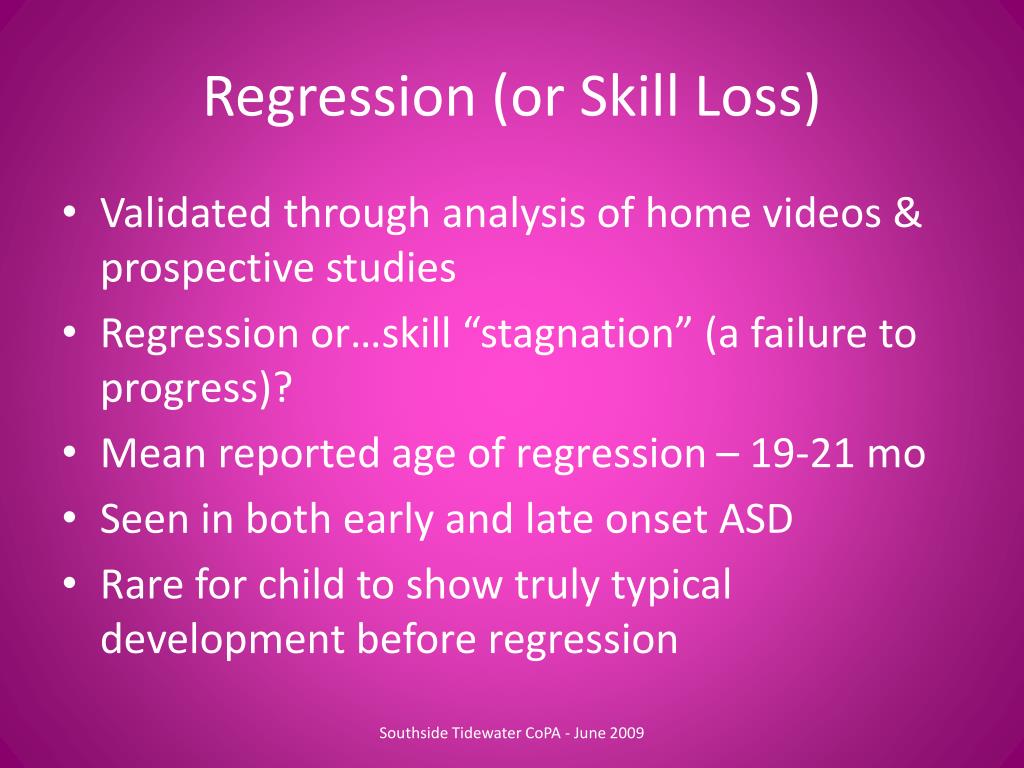 Regression (or Skill Loss)

• Validated through analysis of home videos & prospective studies
• Regression or…skill “stagnation” (a failure to progress)?
• Mean reported age of regression – 19-21 mo
• Seen in both early and late onset ASD
• Rare for child to show truly typical development before regression

Southside Tidewater CoPA - June 2009